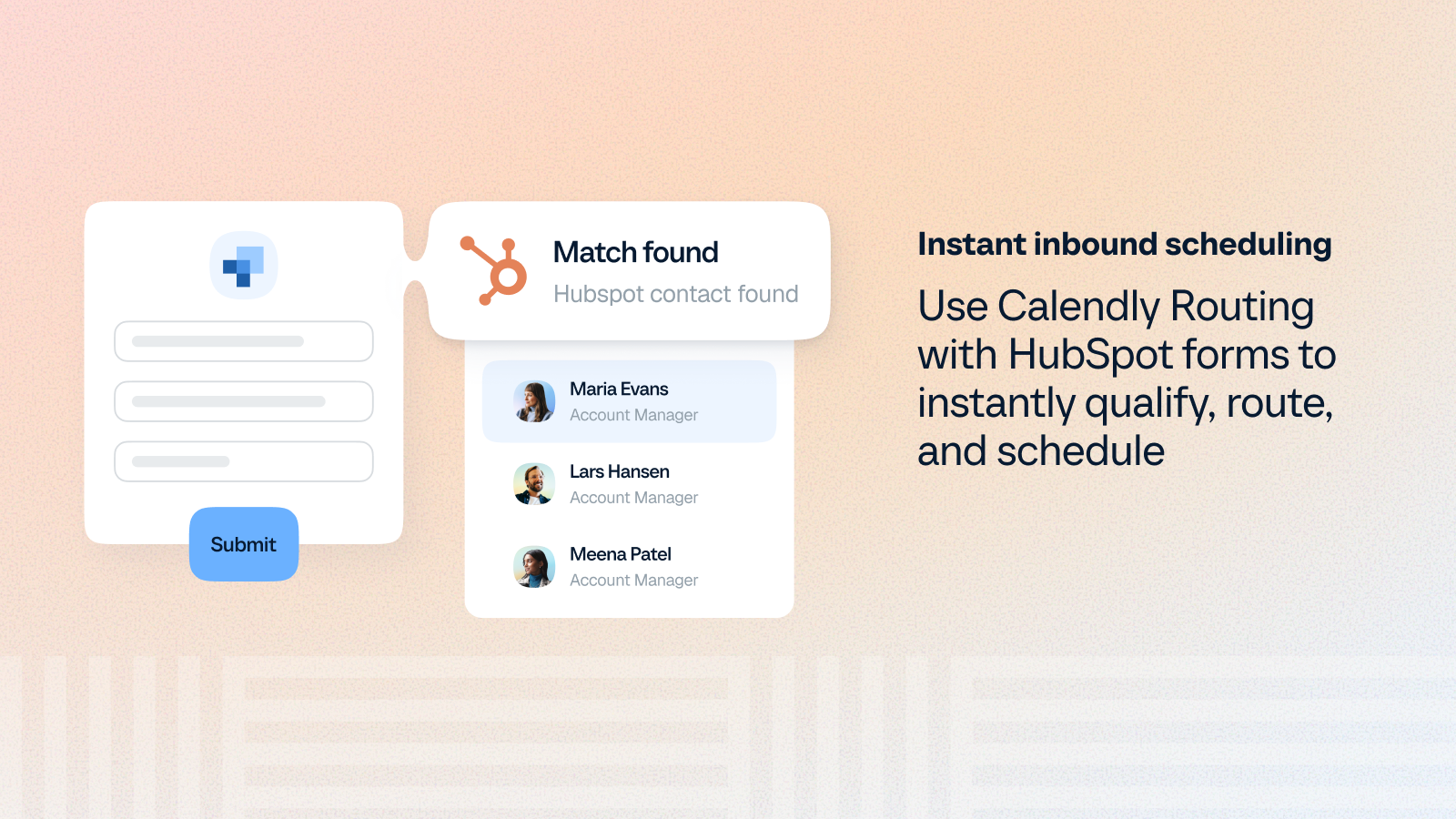 Submit

Match found
Hubspot contact found

Maria Evans
Account Manager

Lars Hansen
Account Manager

Meena Patel
Account Manager

Instant inbound scheduling

Use Calendly Routing with HubSpot forms to instantly qualify, route, and schedule